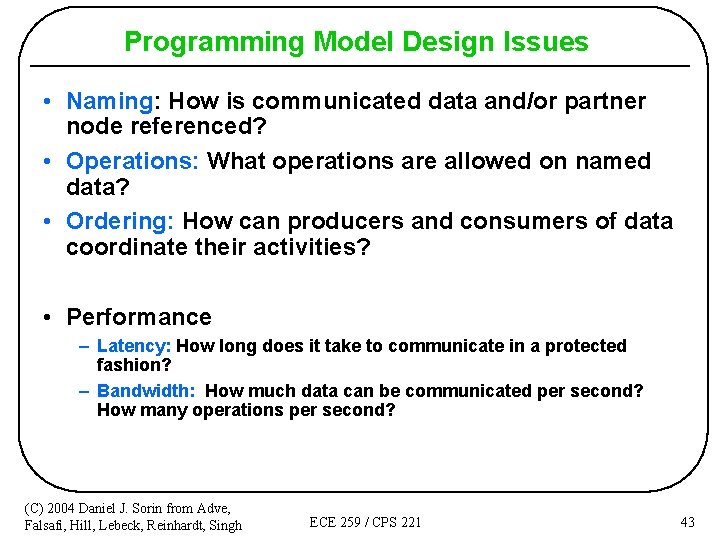 Programming Model Design Issues

• Naming: How is communicated data and/or partner node referenced?

• Operations: What operations are allowed on named data?

• Ordering: How can producers and consumers of data coordinate their activities?

• Performance

– Latency: How long does it take to communicate in a protected fashion?

– Bandwidth: How much data can be communicated per second? How many operations per second?

(C) 2004 Daniel J. Sorin from Adve, Falsafi, Hill, Lebeck, Reinhardt, Singh

ECE 259 / CPS 221

43